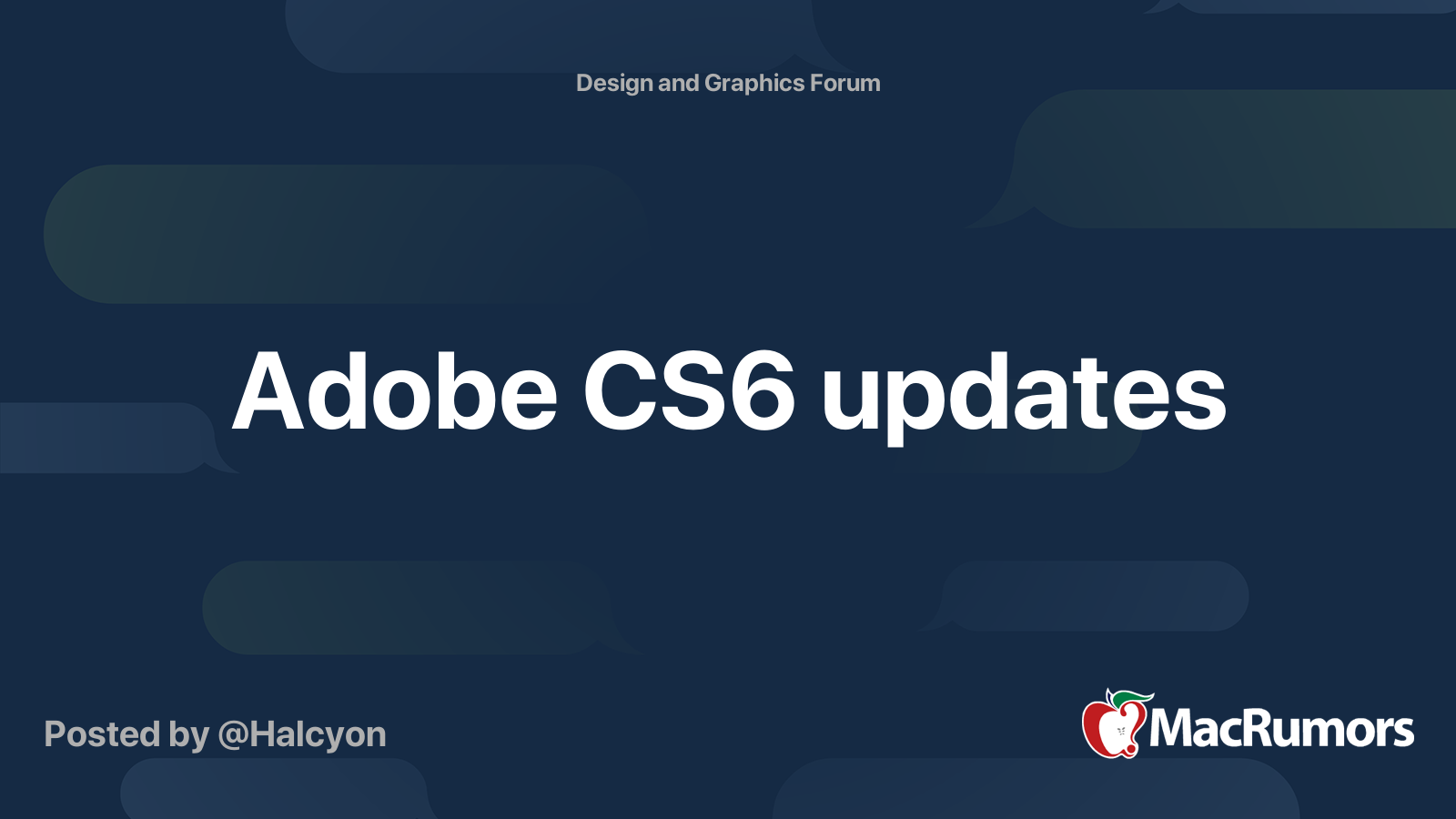 Design and Graphics Forum

Adobe CS6 updates

Posted by @Halcyon

MacRumors